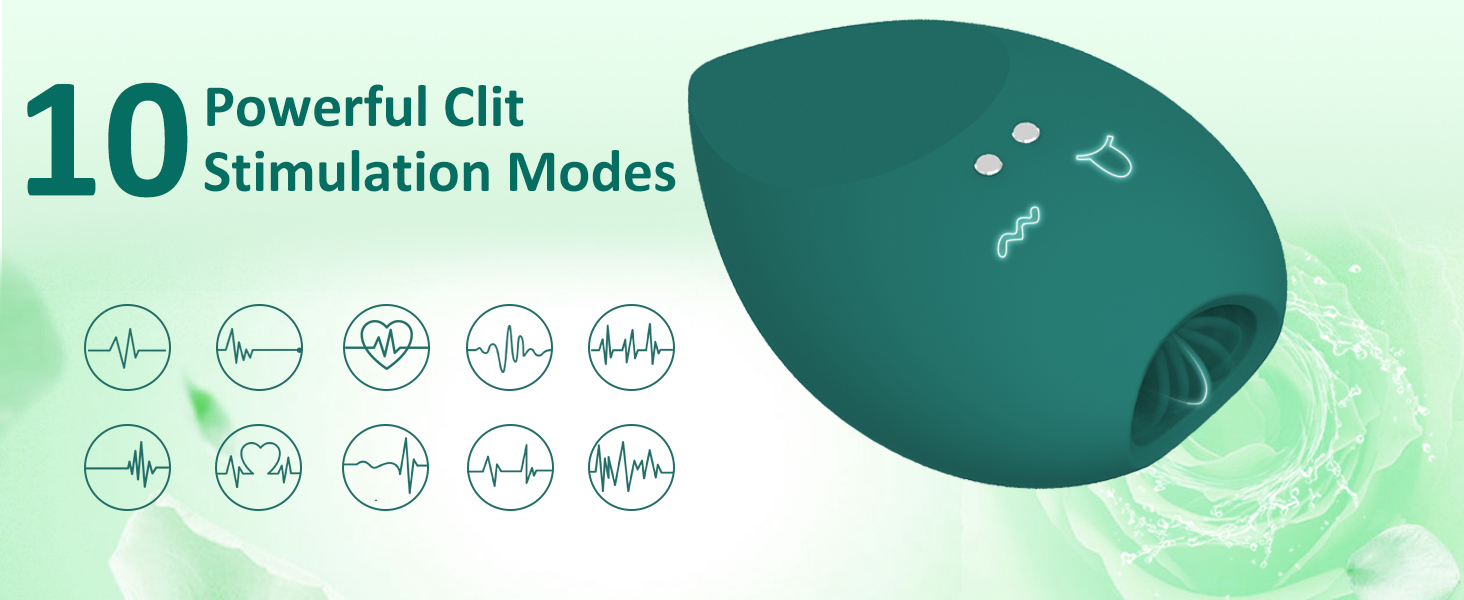 10 Powerful Clit Stimulation Modes